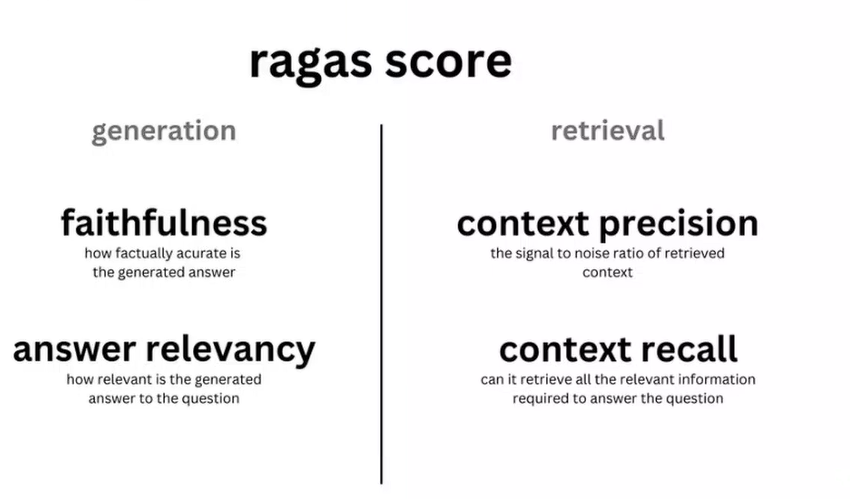 ragas score

generation

faithfulness
how factually acurate is the generated answer

answer relevancy
how relevant is the generated answer to the question

retrieval

context precision
the signal to noise ratio of retrieved context

context recall
can it retrieve all the relevant information required to answer the question